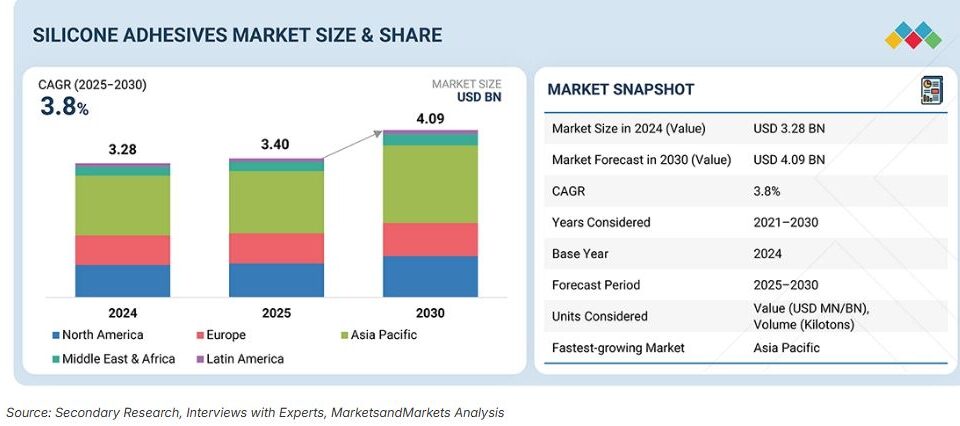 SILICONE ADHESIVES MARKET SIZE & SHARE

CAGR (2025–2030)
3.8%

MARKET SIZE
USD BN

3.28
3.40
4.09

2024
2025
2030

North America
Europe
Asia Pacific
Middle East & Africa
Latin America

MARKET SNAPSHOT

| | |
|---|---|
| Market Size in 2024 (Value) | USD 3.28 BN |
| Market Forecast in 2030 (Value) | USD 4.09 BN |
| CAGR | 3.8% |
| Years Considered | 2021–2030 |
| Base Year | 2024 |
| Forecast Period | 2025–2030 |
| Units Considered | Value (USD MN/BN), Volume (Kilotons) |
| Fastest-growing Market | Asia Pacific |

Source: Secondary Research, Interviews with Experts, MarketsandMarkets Analysis